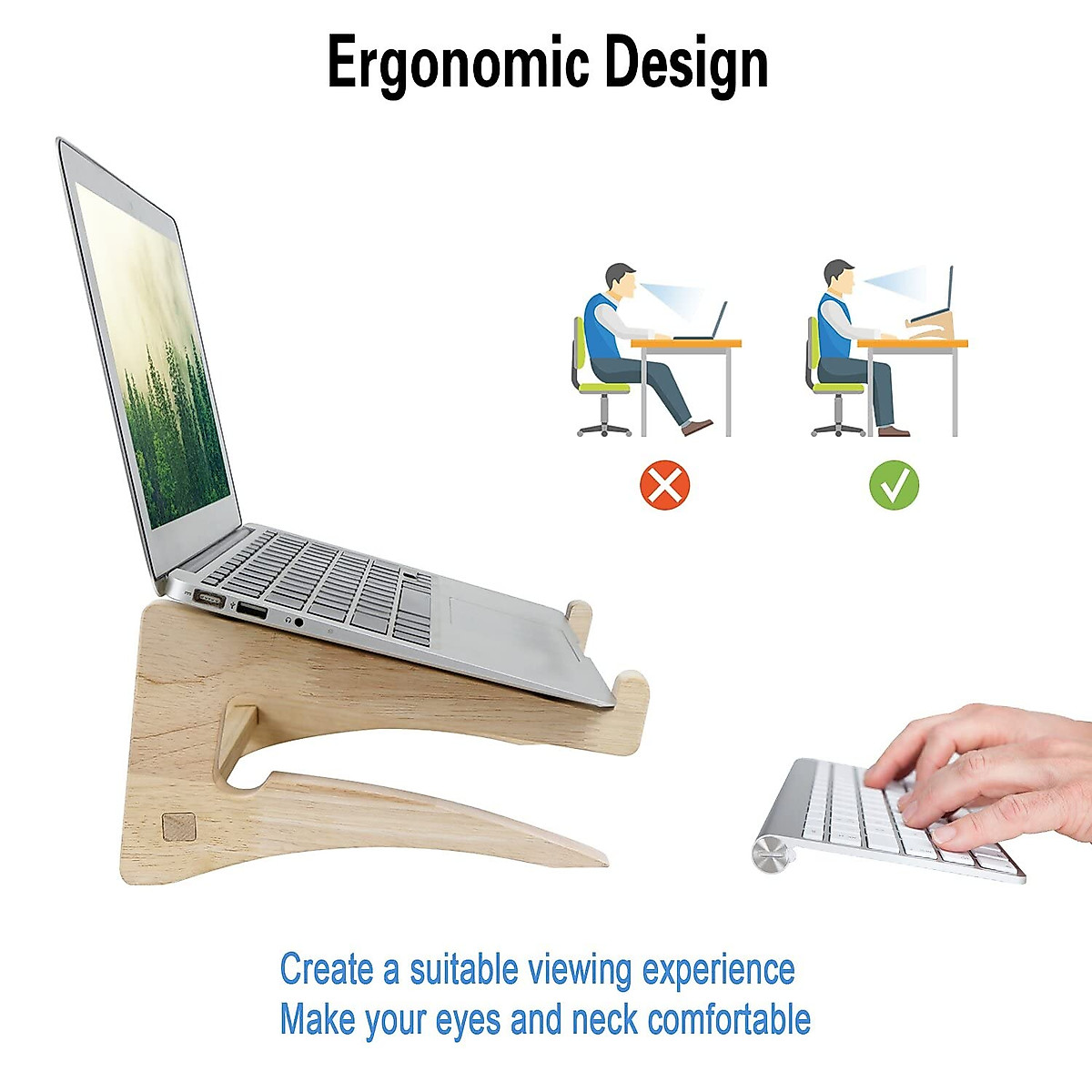 Ergonomic Design

Create a suitable viewing experience
Make your eyes and neck comfortable